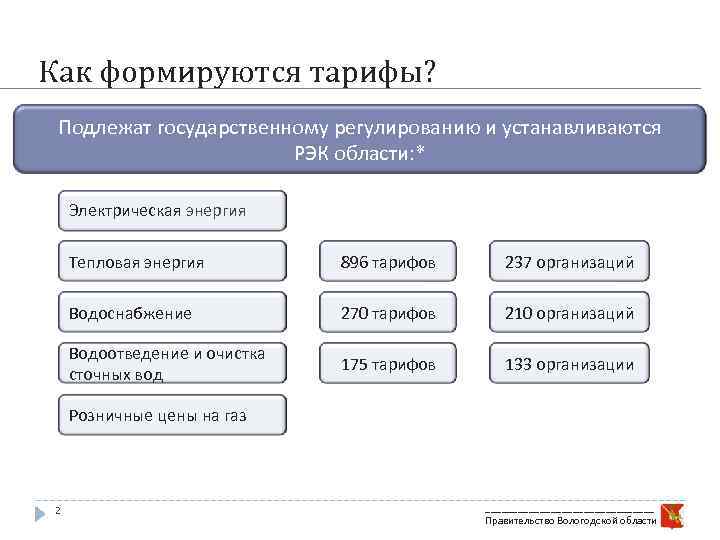 Как формируются тарифы?

Подлежат государственному регулированию и устанавливаются РЭК области:*

Электрическая энергия

Тепловая энергия

896 тарифов

237 организаций

Водоснабжение

270 тарифов

210 организаций

Водоотведение и очистка сточных вод

175 тарифов

133 организации

Розничные цены на газ

2

Правительство Вологодской области